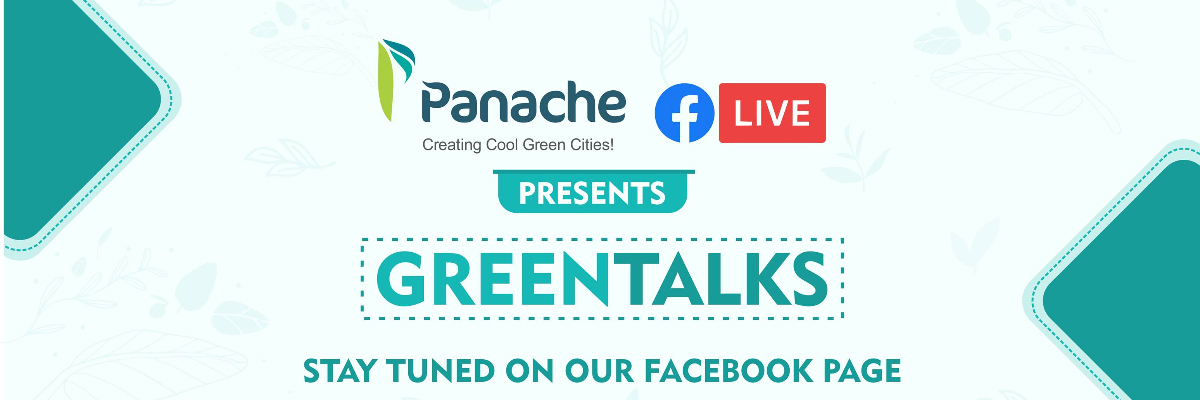 Panache
Creating Cool Green Cities!

f LIVE

PRESENTS

GREENTALKS

STAY TUNED ON OUR FACEBOOK PAGE